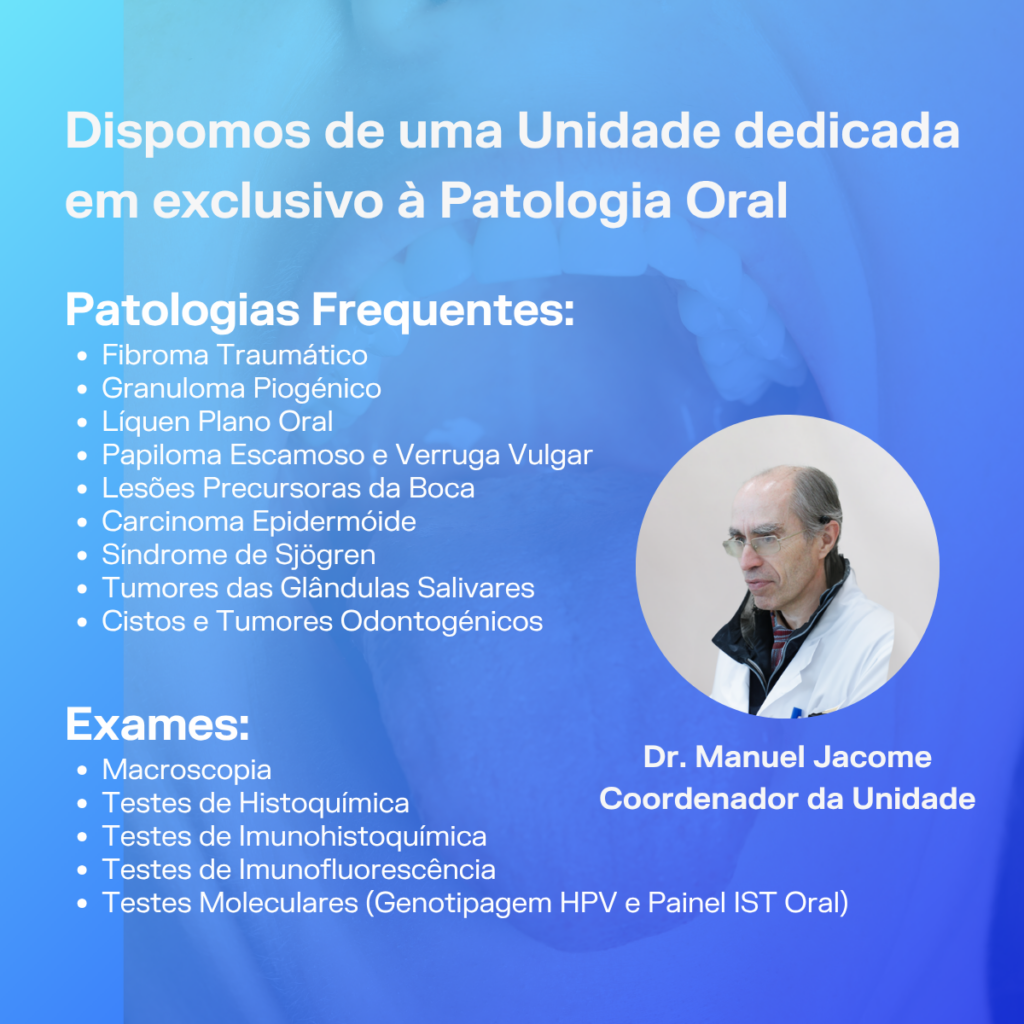 Dispomos de uma Unidade dedicada em exclusivo à Patologia Oral

Patologias Frequentes:
- Fibroma Traumático
- Granuloma Piogénico
- Líquen Plano Oral
- Papiloma Escamoso e Verruga Vulgar
- Lesões Precursoras da Boca
- Carcinoma Epidermóide
- Síndrome de Sjögren
- Tumores das Glândulas Salivares
- Cistos e Tumores Odontogénicos

Exames:
- Macroscopia
- Testes de Histoquímica
- Testes de Imunohistoquímica
- Testes de Imunofluorescência
- Testes Moleculares (Genotipagem HPV e Painel IST Oral)

Dr. Manuel Jacome
Coordenador da Unidade